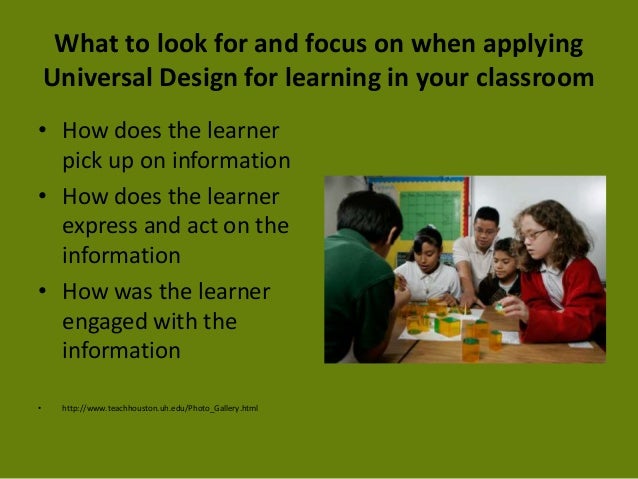 What to look for and focus on when applying Universal Design for learning in your classroom

• How does the learner pick up on information
• How does the learner express and act on the information
• How was the learner engaged with the information

• http://www.teachhouston.uh.edu/Photo_Gallery.html